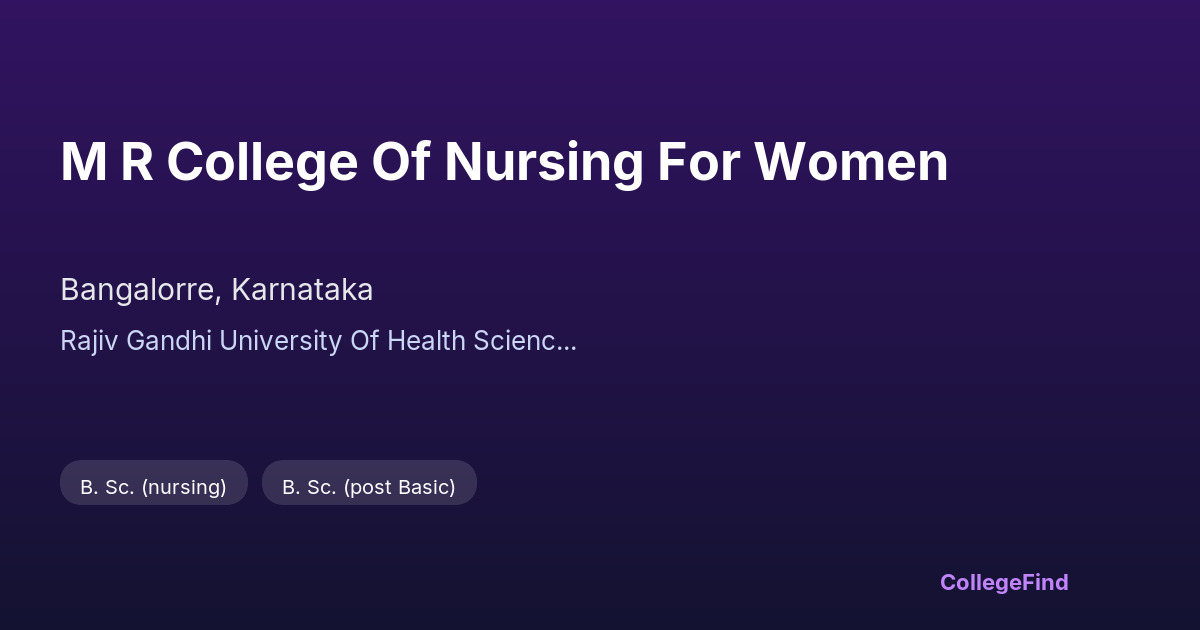 M R College Of Nursing For Women

Bangalorre, Karnataka

Rajiv Gandhi University Of Health Scienc...

B. Sc. (nursing)

B. Sc. (post Basic)

CollegeFind